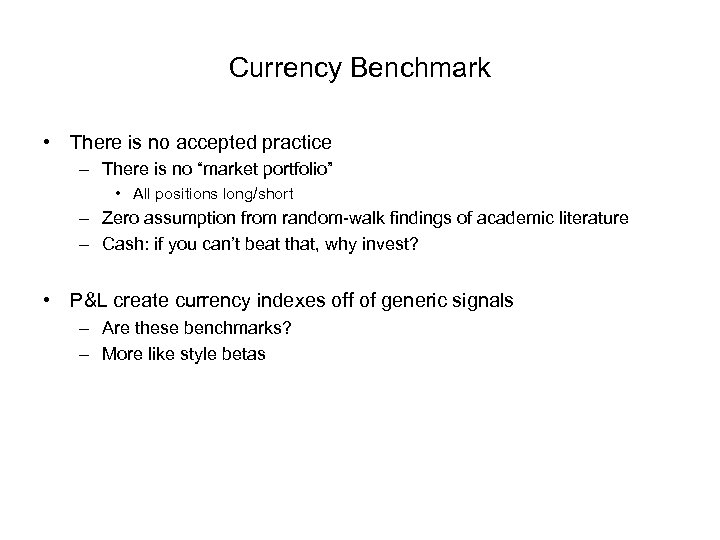 Currency Benchmark

• There is no accepted practice
 – There is no “market portfolio”
  • All positions long/short
 – Zero assumption from random-walk findings of academic literature
 – Cash: if you can’t beat that, why invest?

• P&L create currency indexes off of generic signals
 – Are these benchmarks?
 – More like style betas